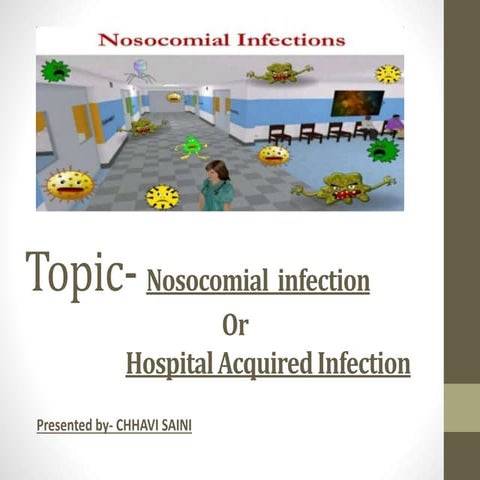 Nosocomial Infections

Topic- Nosocomial infection

Or

Hospital Acquired Infection

Presented by- CHHAVI SAINI